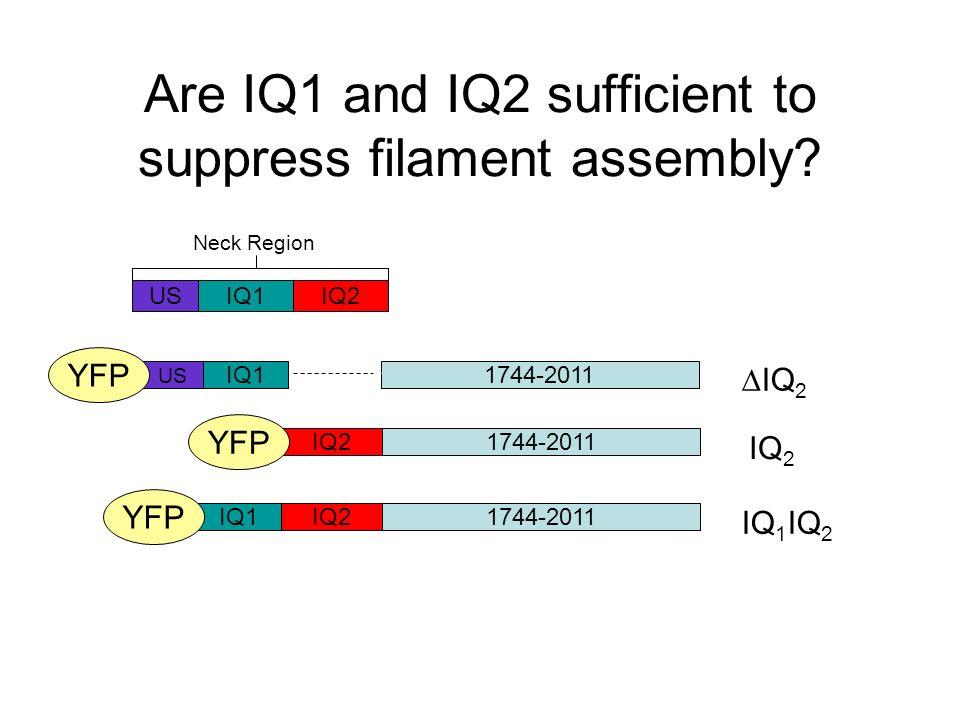 Are IQ1 and IQ2 sufficient to suppress filament assembly?

Neck Region

US IQ1 IQ2

YFP US IQ1 1744-2011 $\Delta IQ_2$

YFP IQ2 1744-2011 $IQ_2$

YFP IQ1 IQ2 1744-2011 $IQ_1IQ_2$